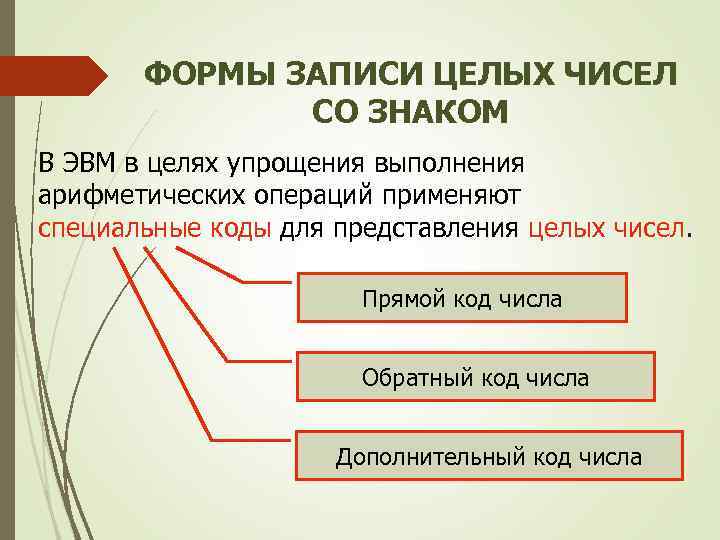 ФОРМЫ ЗАПИСИ ЦЕЛЫХ ЧИСЕЛ СО ЗНАКОМ

В ЭВМ в целях упрощения выполнения арифметических операций применяют специальные коды для представления целых чисел.

Прямой код числа

Обратный код числа

Дополнительный код числа